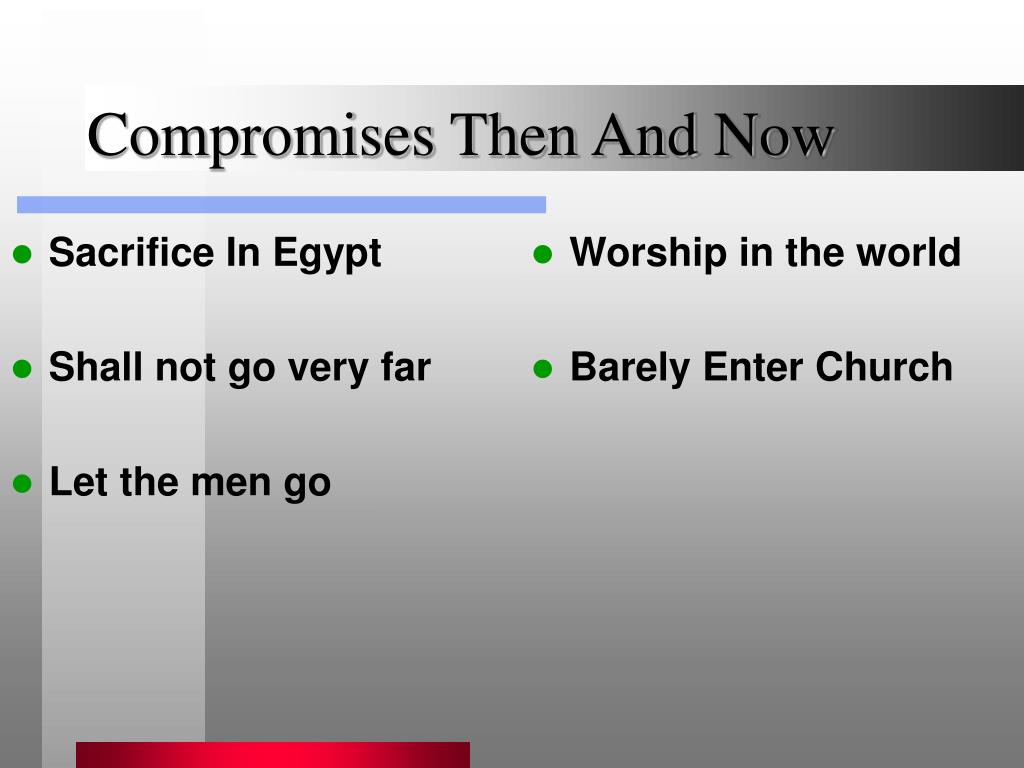 Compromises Then And Now

- Sacrifice In Egypt
- Shall not go very far
- Let the men go

- Worship in the world
- Barely Enter Church